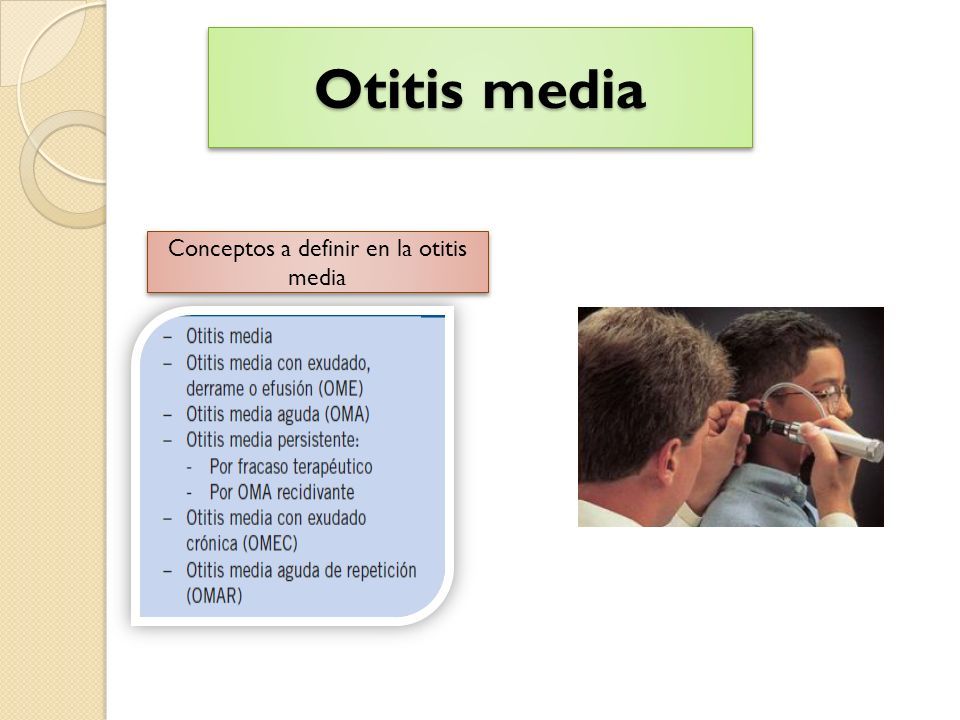 Otitis media

Conceptos a definir en la otitis media

– Otitis media
– Otitis media con exudado, derrame o efusión (OME)
– Otitis media aguda (OMA)
– Otitis media persistente:
- Por fracaso terapéutico
- Por OMA recidivante
– Otitis media con exudado crónica (OMEC)
– Otitis media aguda de repetición (OMAR)